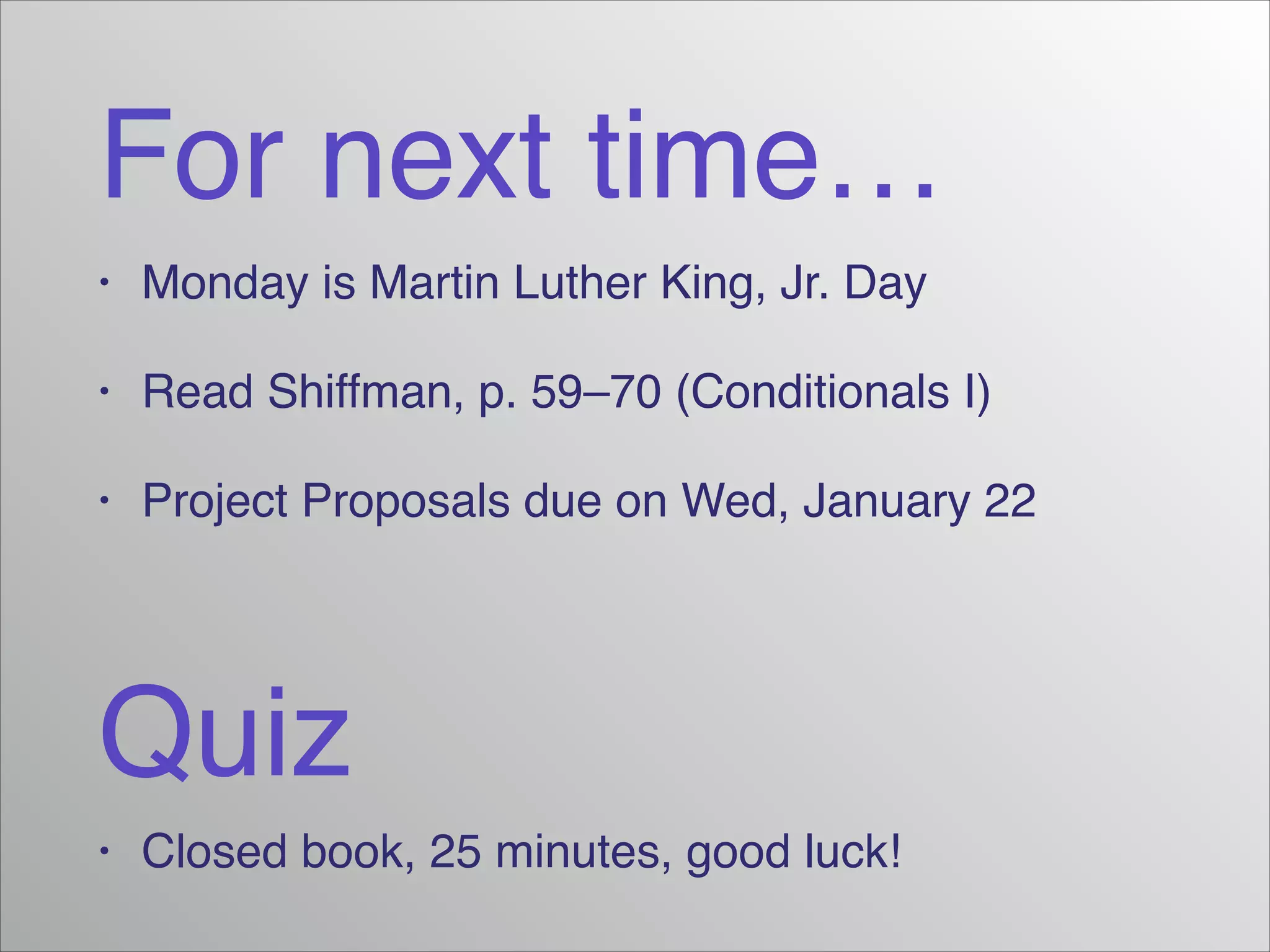 For next time…

• Monday is Martin Luther King, Jr. Day

• Read Shiffman, p. 59–70 (Conditionals I)

• Project Proposals due on Wed, January 22

Quiz

• Closed book, 25 minutes, good luck!